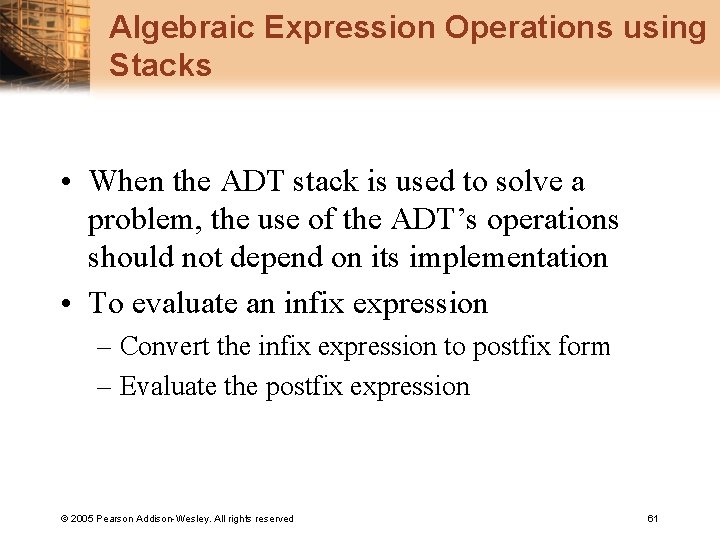 Algebraic Expression Operations using Stacks

• When the ADT stack is used to solve a problem, the use of the ADT's operations should not depend on its implementation

• To evaluate an infix expression

– Convert the infix expression to postfix form

– Evaluate the postfix expression

© 2005 Pearson Addison-Wesley. All rights reserved

61